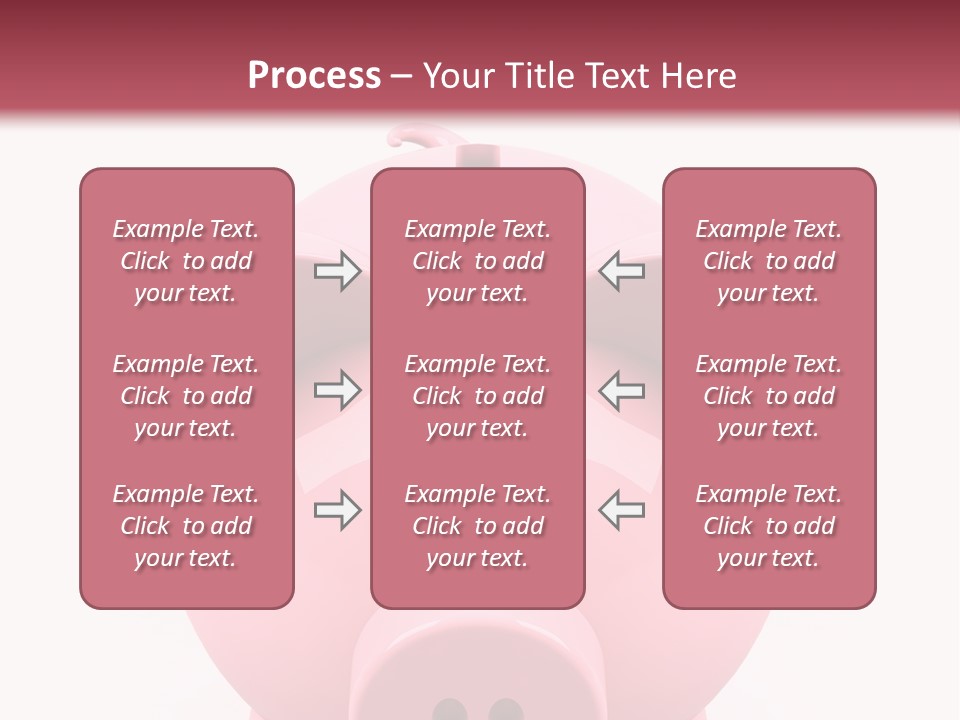 Process – Your Title Text Here

Example Text. Click to add your text.

Example Text. Click to add your text.

Example Text. Click to add your text.

Example Text. Click to add your text.

Example Text. Click to add your text.

Example Text. Click to add your text.

Example Text. Click to add your text.

Example Text. Click to add your text.

Example Text. Click to add your text.